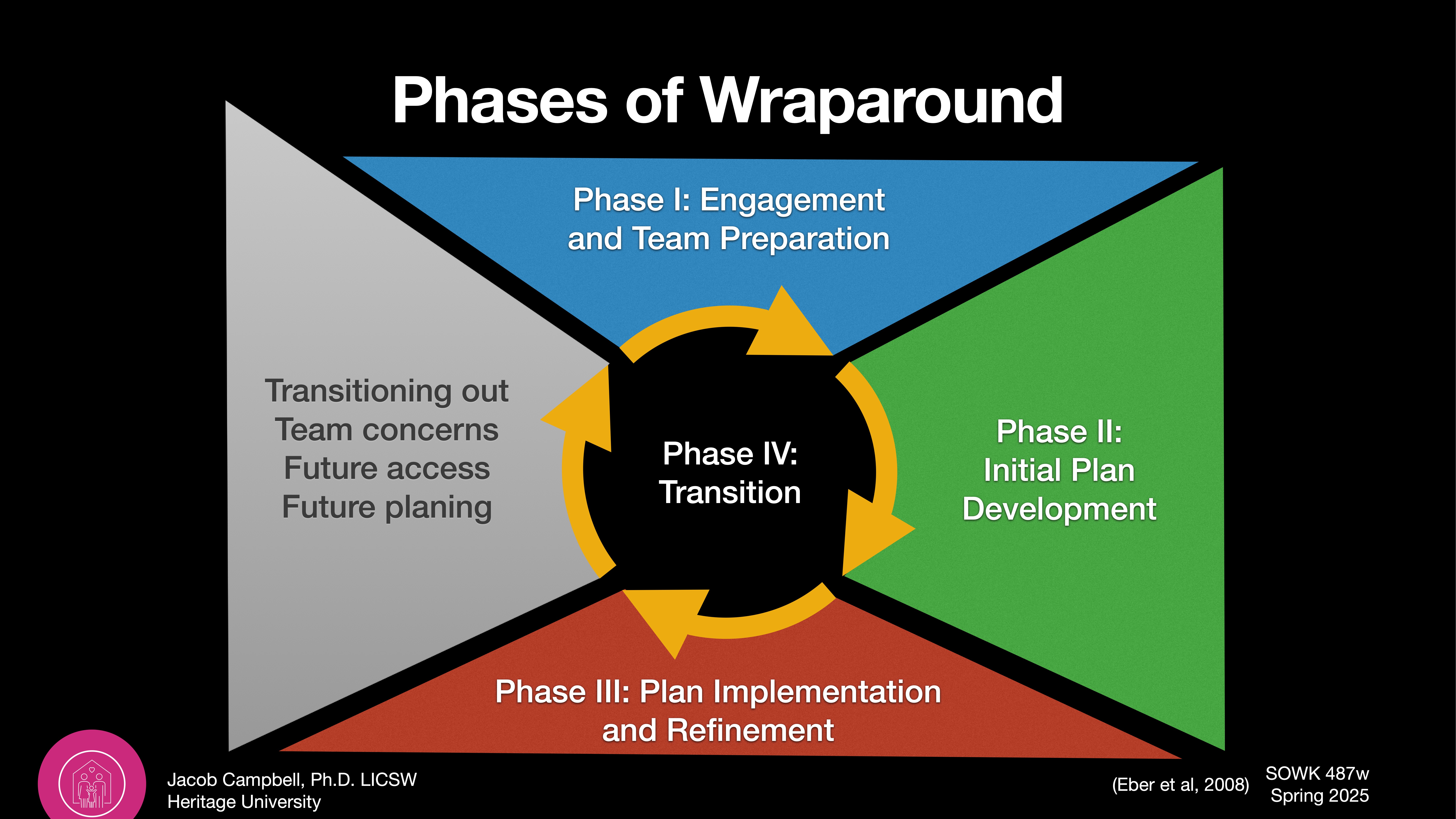 Phases of Wraparound

Phase I: Engagement and Team Preparation

Transitioning out
Team concerns
Future access
Future planing

Phase IV: Transition

Phase II: Initial Plan Development

Phase III: Plan Implementation and Refinement

Jacob Campbell, Ph.D. LICSW
Heritage University

(Eber et al, 2008)

SOWK 487w
Spring 2025